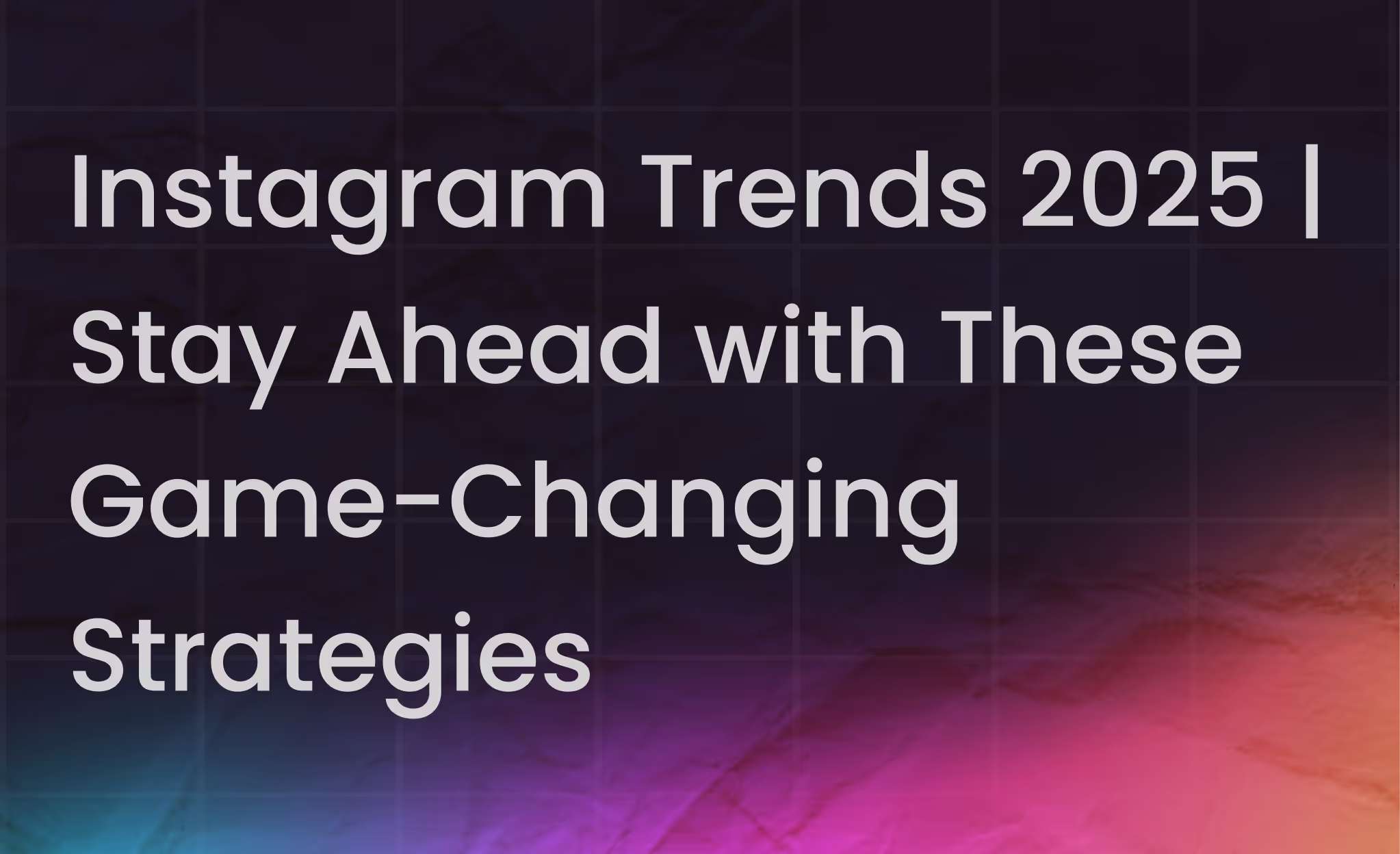 Instagram Trends 2025 | Stay Ahead with These Game-Changing Strategies